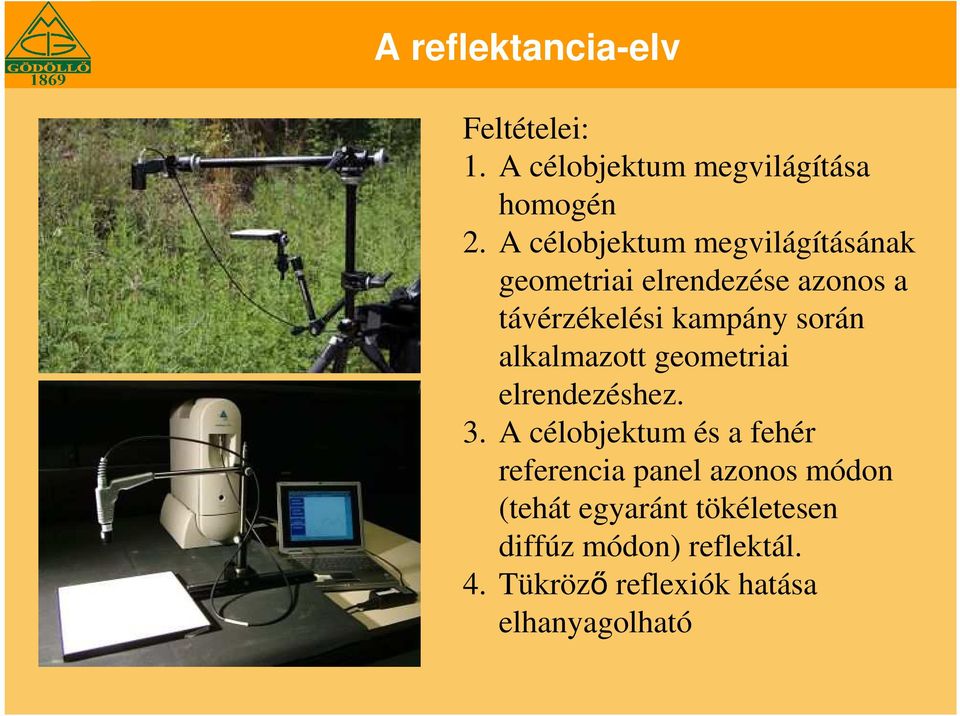 GÖDÖLLŐ
1869

A reflektancia-elv

Feltételei:
1. A célobjektum megvilágítása homogén
2. A célobjektum megvilágításának geometriai elrendezése azonos a távérzékelési kampány során alkalmazott geometriai elrendezéshez.
3. A célobjektum és a fehér referencia panel azonos módon (tehát egyaránt tökéletesen diffúz módon) reflektál.
4. Tükröző reflexiók hatása elhanyagolható